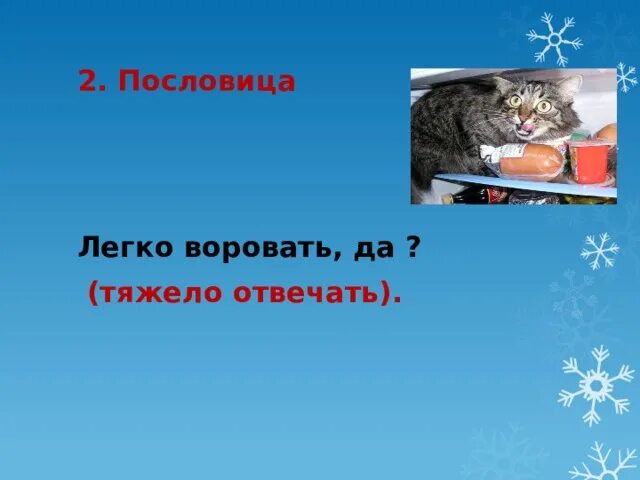 2. Пословица

Легко воровать, да ?

(тяжело отвечать).